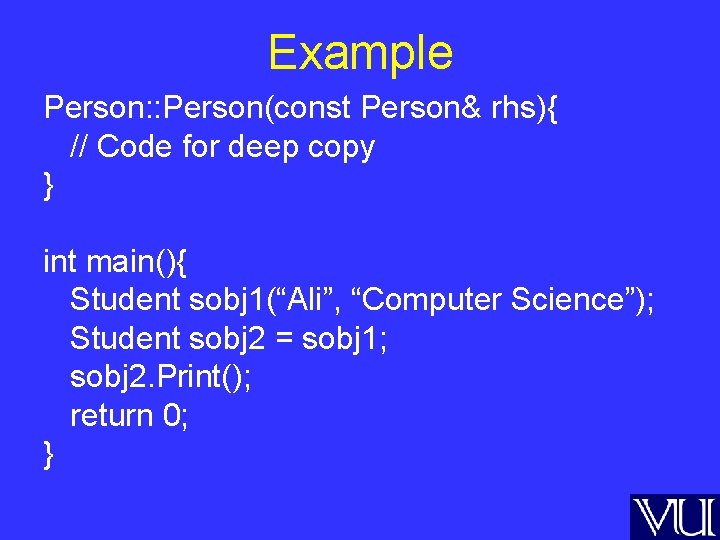 Example

Person::Person(const Person& rhs){
// Code for deep copy
}

int main(){
Student sobj1(“Ali”, “Computer Science”);
Student sobj2 = sobj1;
sobj2.Print();
return 0;
}

VU